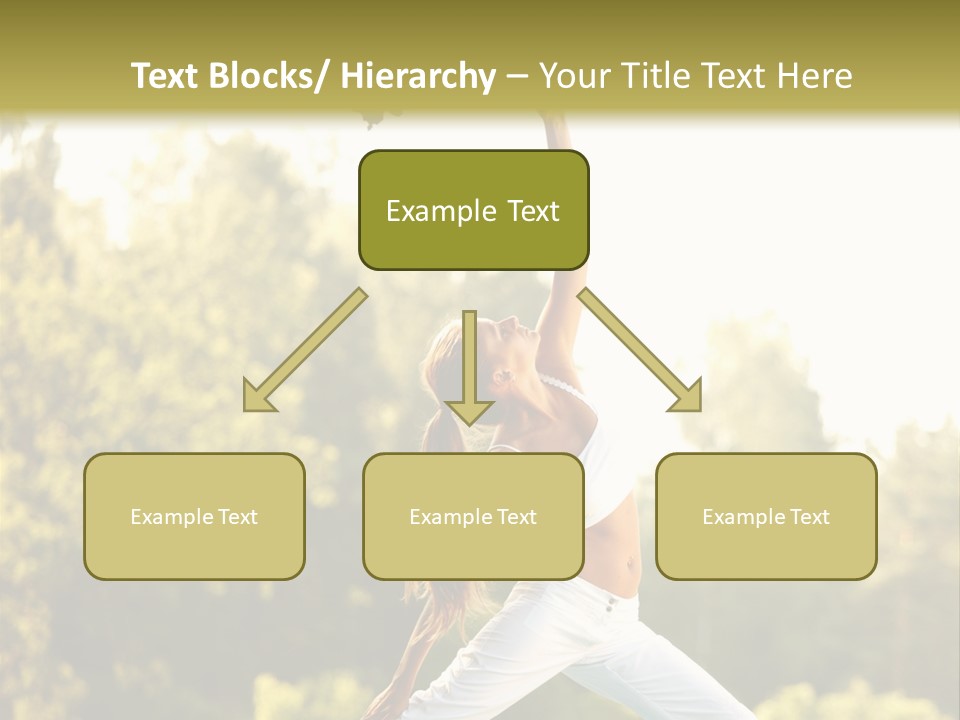 Text Blocks/ Hierarchy – Your Title Text Here

Example Text

Example Text

Example Text

Example Text